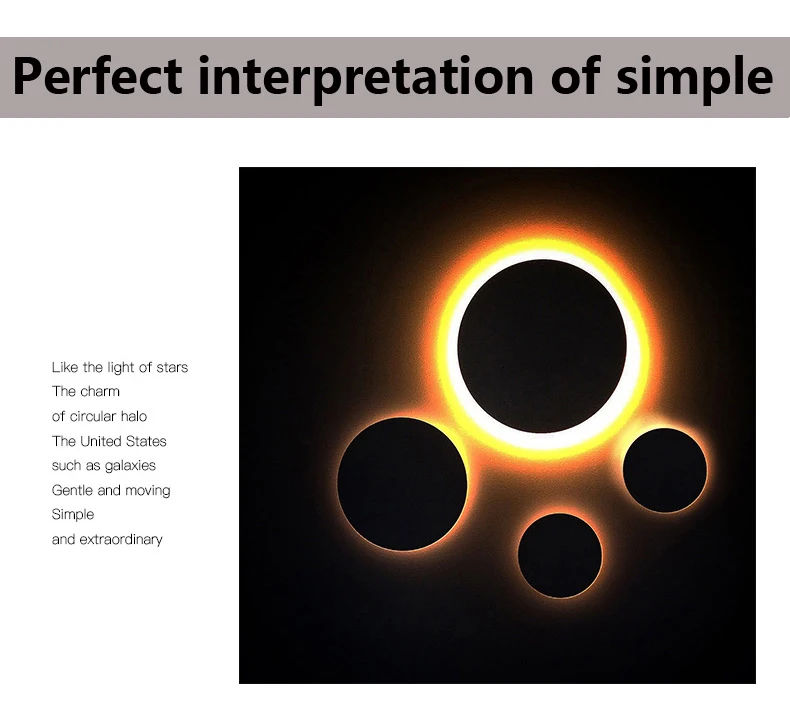 Perfect interpretation of simple

Like the light of stars
The charm
of circular halo
The United States
such as galaxies
Gentle and moving
Simple
and extraordinary